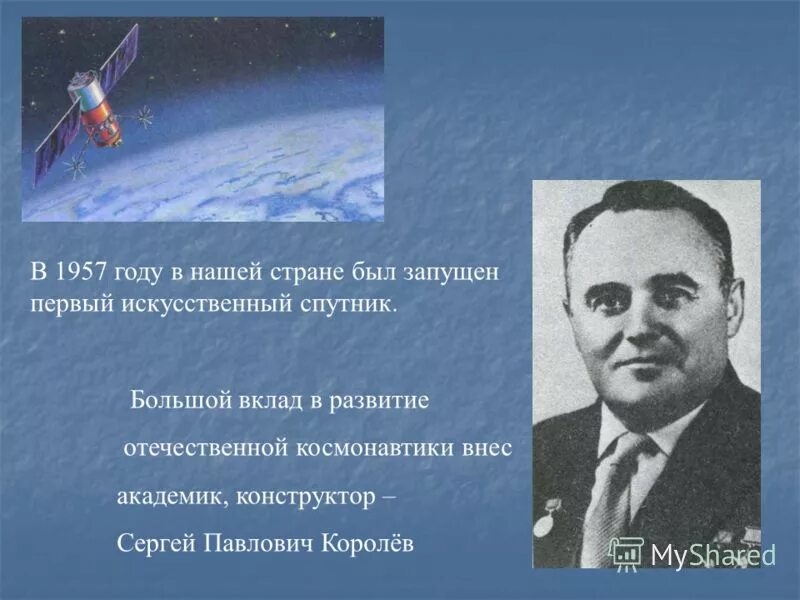 В 1957 году в нашей стране был запущен первый искусственный спутник.

Большой вклад в развитие отечественной космонавтики внес академик, конструктор – Сергей Павлович Королёв

MyShared